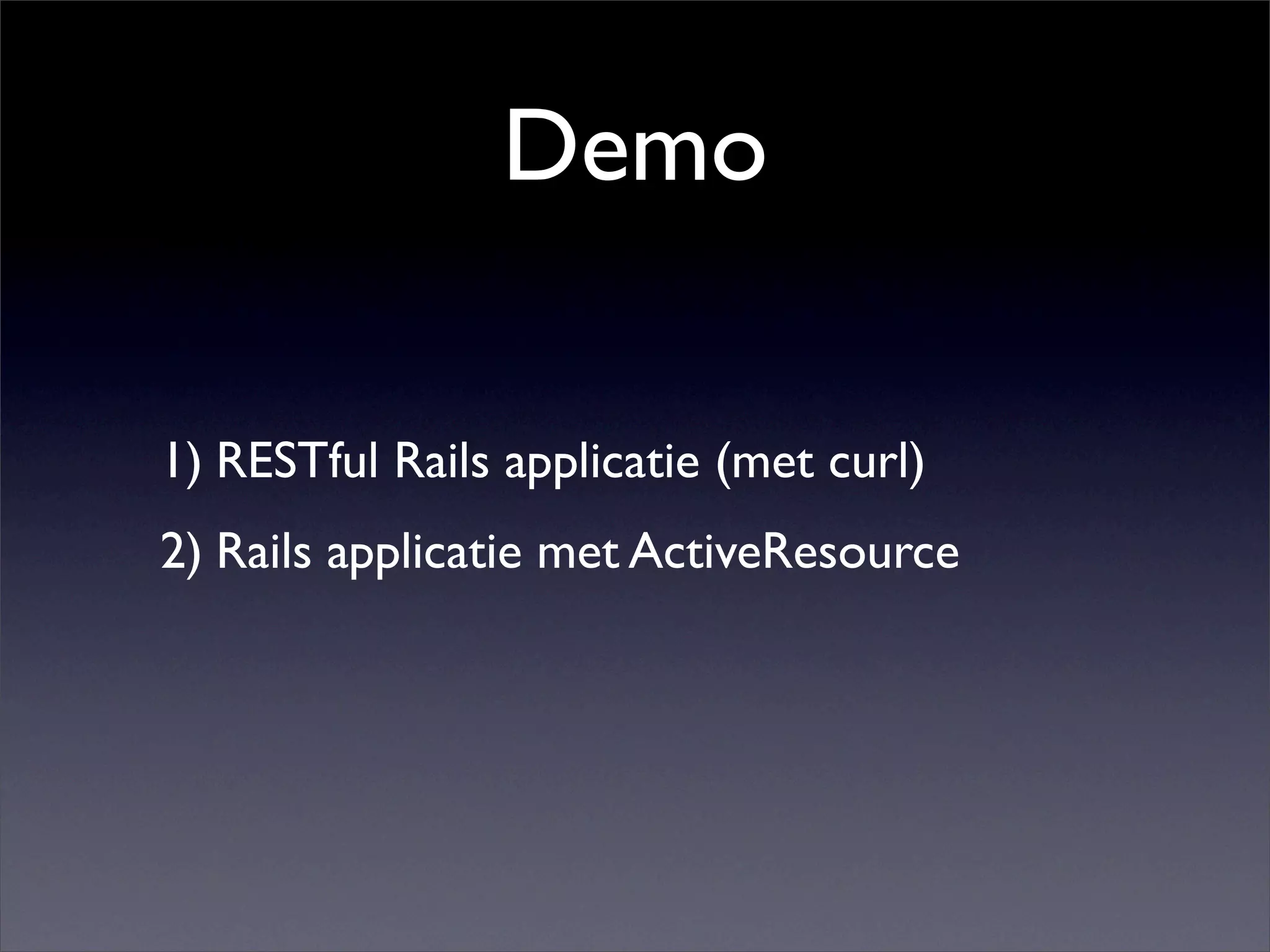 Demo

1) RESTful Rails applicatie (met curl)

2) Rails applicatie met ActiveResource